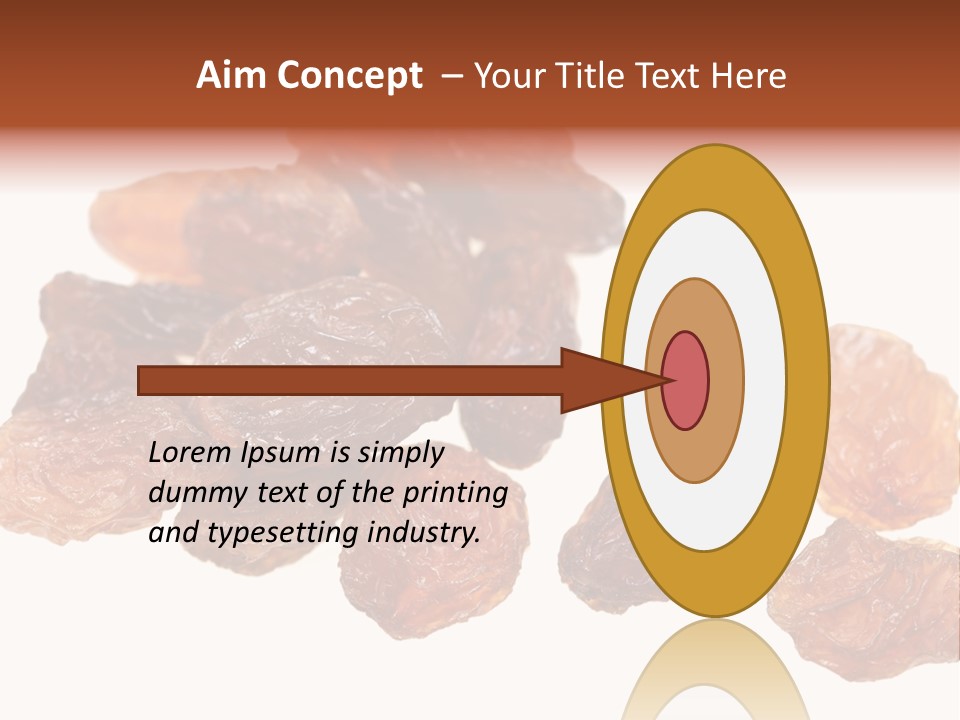 Aim Concept – Your Title Text Here

Lorem Ipsum is simply dummy text of the printing and typesetting industry.